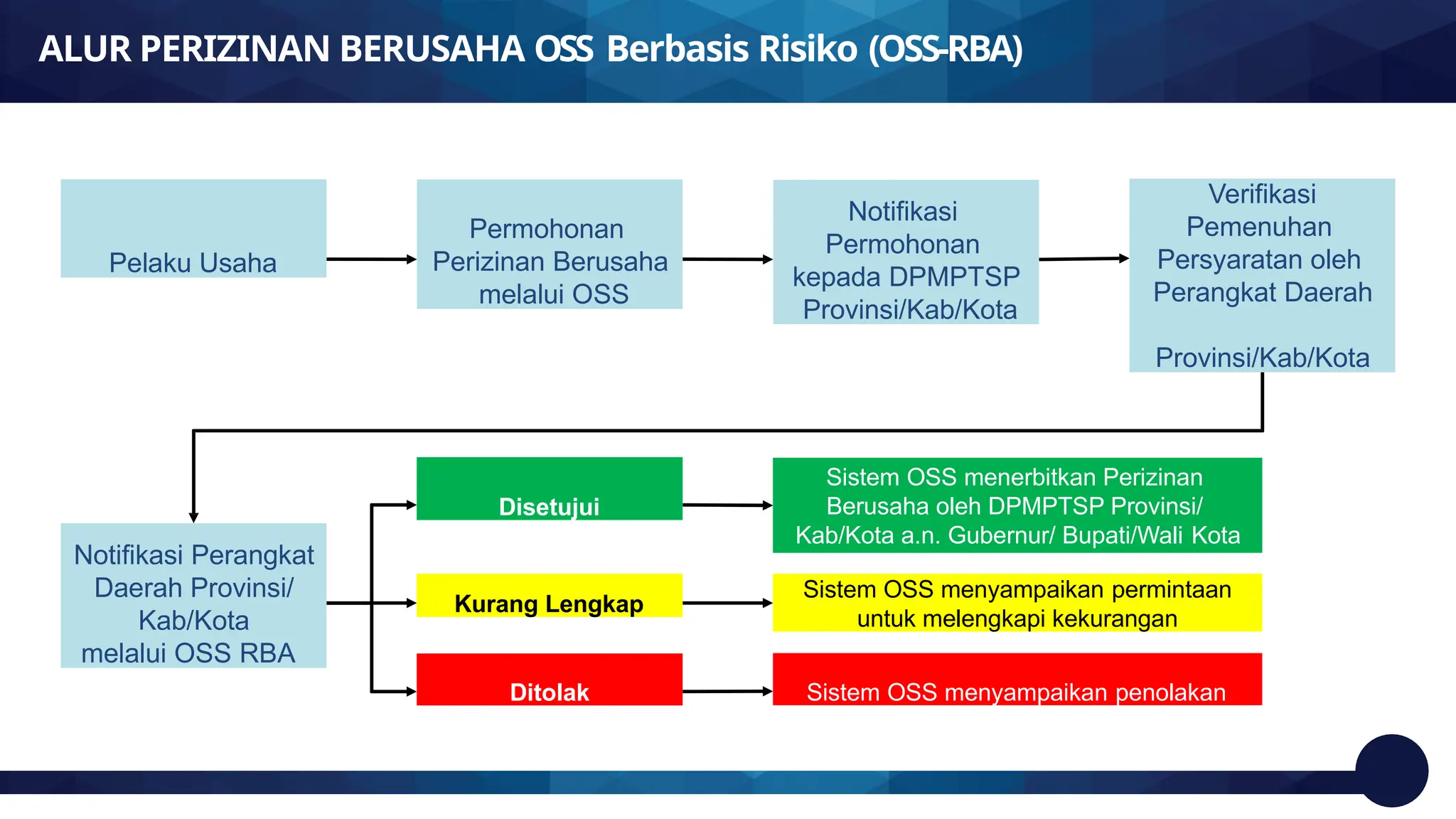 ALUR PERIZINAN BERUSAHA OSS Berbasis Risiko (OSS-RBA)

Pelaku Usaha

Permohonan Perizinan Berusaha melalui OSS

Notifikasi Permohonan kepada DPMPTSP Provinsi/Kab/Kota

Verifikasi Pemenuhan Persyaratan oleh Perangkat Daerah

Provinsi/Kab/Kota

Notifikasi Perangkat Daerah Provinsi/ Kab/Kota melalui OSS RBA

Disetujui

Sistem OSS menerbitkan Perizinan Berusaha oleh DPMPTSP Provinsi/ Kab/Kota a.n. Gubernur/ Bupati/Wali Kota

Kurang Lengkap

Sistem OSS menyampaikan permintaan untuk melengkapi kekurangan

Ditolak

Sistem OSS menyampaikan penolakan